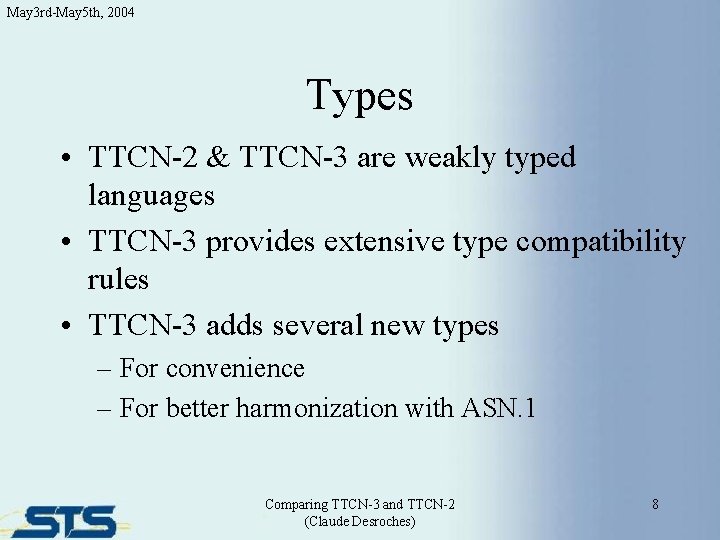 May3rd-May5th, 2004

Types

• TTCN-2 & TTCN-3 are weakly typed languages
• TTCN-3 provides extensive type compatibility rules
• TTCN-3 adds several new types
– For convenience
– For better harmonization with ASN.1

STS

Comparing TTCN-3 and TTCN-2
(Claude Desroches)

8